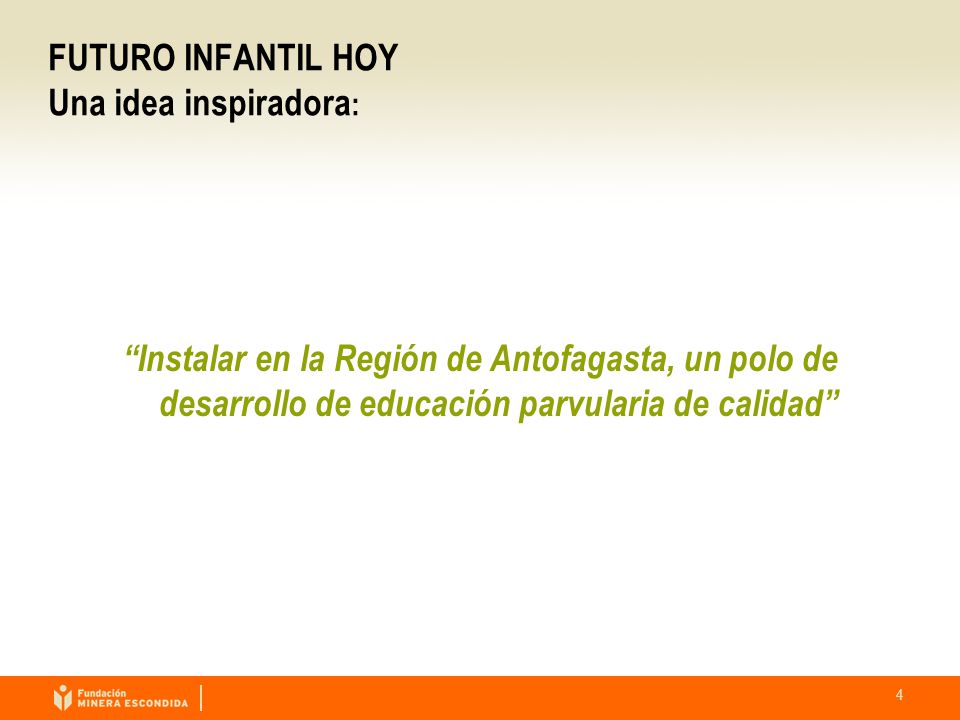 FUTURO INFANTIL HOY
Una idea inspiradora:

“Instalar en la Región de Antofagasta, un polo de desarrollo de educación parvularia de calidad”

Fundación
MINERA ESCONDIDA

4